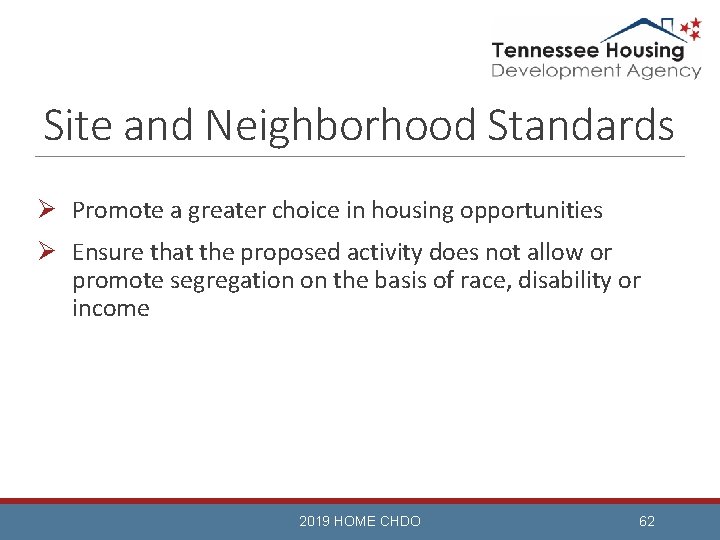 Tennessee Housing
Development Agency

Site and Neighborhood Standards

➢ Promote a greater choice in housing opportunities

➢ Ensure that the proposed activity does not allow or promote segregation on the basis of race, disability or income

2019 HOME CHDO

62